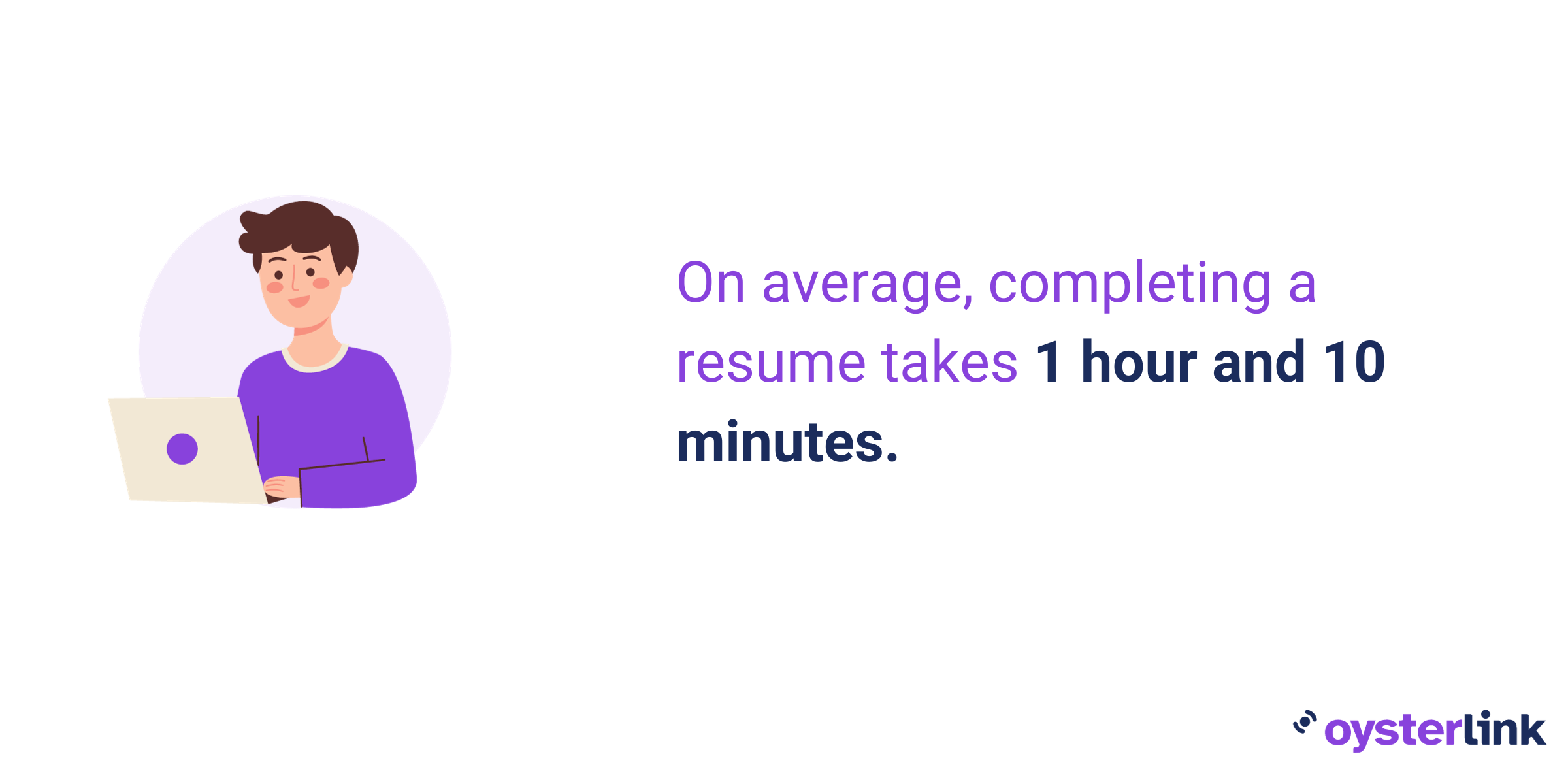 On average, completing a resume takes 1 hour and 10 minutes.

oysterlink